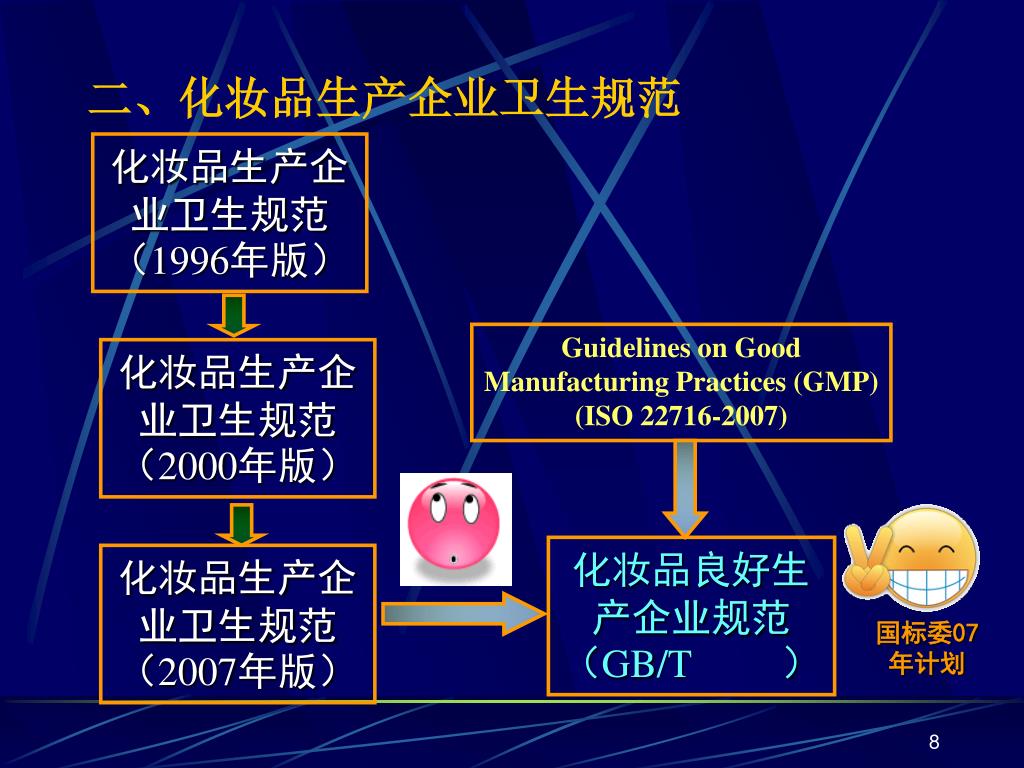 二、化妆品生产企业卫生规范

化妆品生产企业卫生规范（1996年版）

化妆品生产企业卫生规范（2000年版）

化妆品生产企业卫生规范（2007年版）

Guidelines on Good Manufacturing Practices (GMP) (ISO 22716-2007)

化妆品良好生产企业规范（GB/T ）

国标委07年计划

8